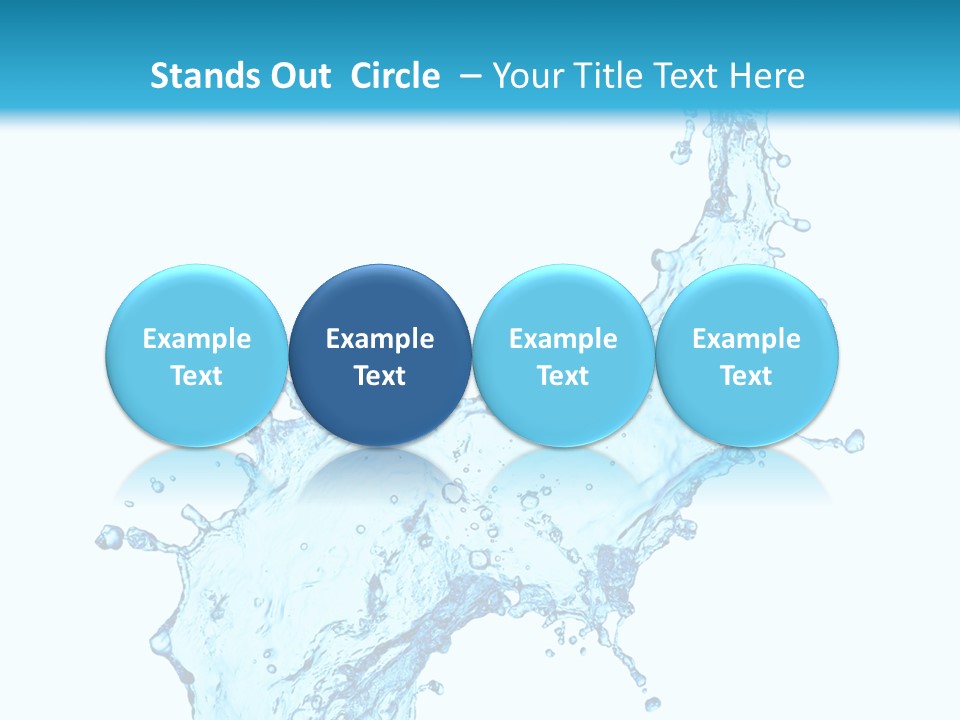 Stands Out Circle – Your Title Text Here

Example Text

Example Text

Example Text

Example Text